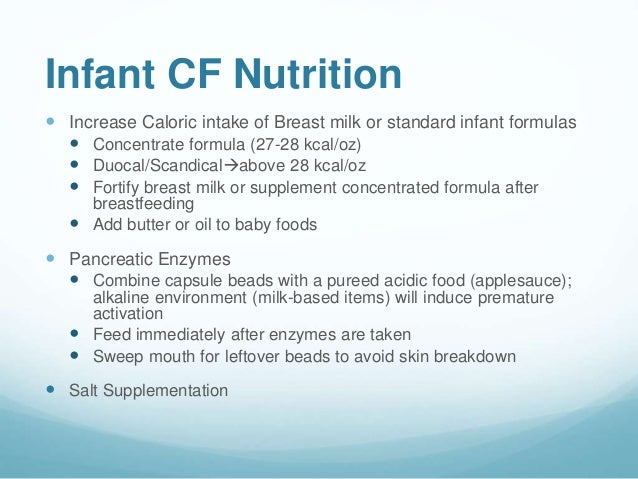 Infant CF Nutrition

- Increase Caloric intake of Breast milk or standard infant formulas
  - Concentrate formula (27-28 kcal/oz)
  - Duocal/Scandical→above 28 kcal/oz
  - Fortify breast milk or supplement concentrated formula after breastfeeding
  - Add butter or oil to baby foods
- Pancreatic Enzymes
  - Combine capsule beads with a pureed acidic food (applesauce); alkaline environment (milk-based items) will induce premature activation
  - Feed immediately after enzymes are taken
  - Sweep mouth for leftover beads to avoid skin breakdown
- Salt Supplementation